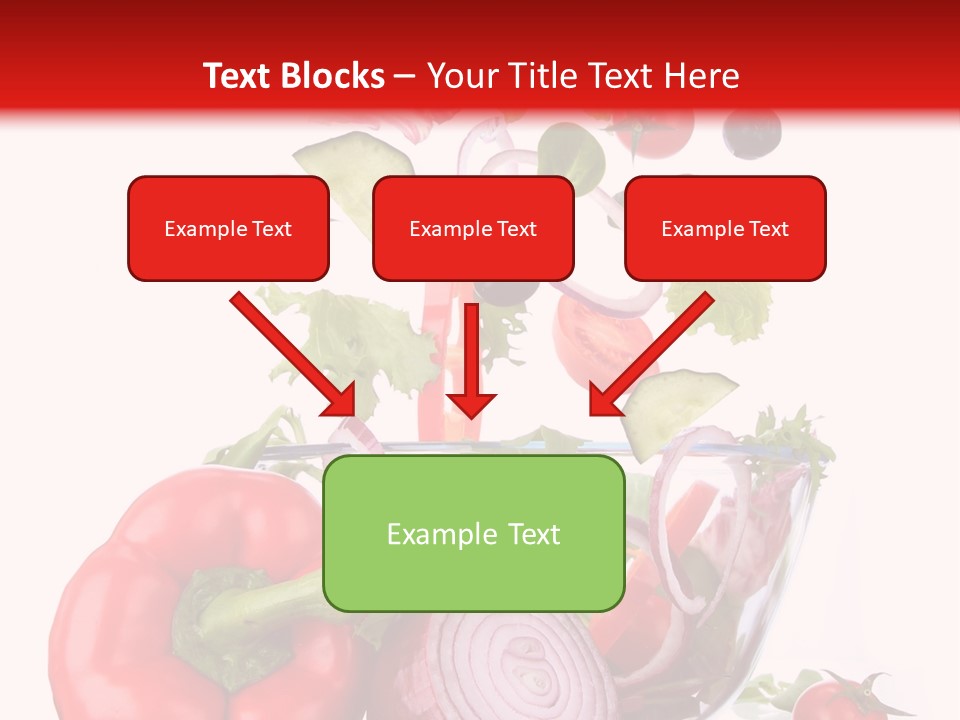 Text Blocks – Your Title Text Here

Example Text

Example Text

Example Text

Example Text